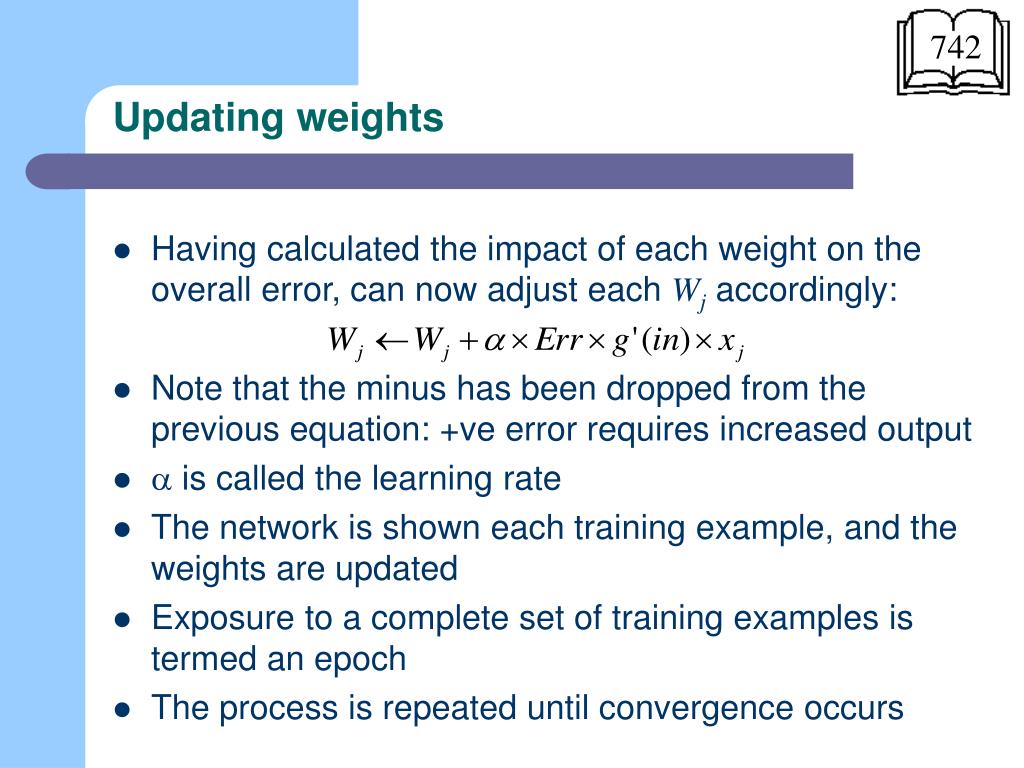 742

Updating weights

- Having calculated the impact of each weight on the overall error, can now adjust each $W_j$ accordingly:

$W_j \leftarrow W_j + \alpha \times Err \times g'(in) \times x_j$

- Note that the minus has been dropped from the previous equation: +ve error requires increased output
- $\alpha$ is called the learning rate
- The network is shown each training example, and the weights are updated
- Exposure to a complete set of training examples is termed an epoch
- The process is repeated until convergence occurs